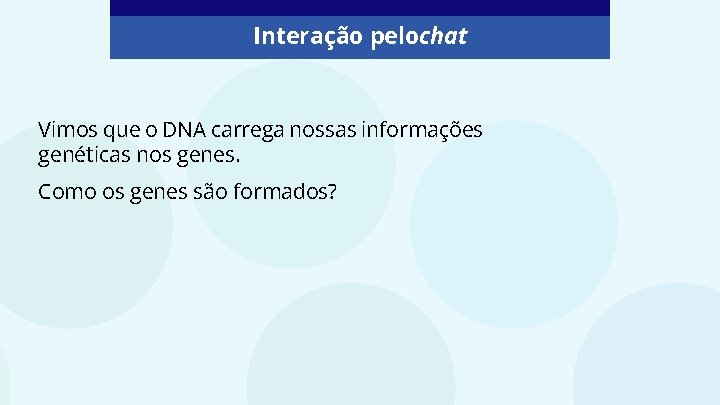 Interação pelochat

Vimos que o DNA carrega nossas informações genéticas nos genes.

Como os genes são formados?